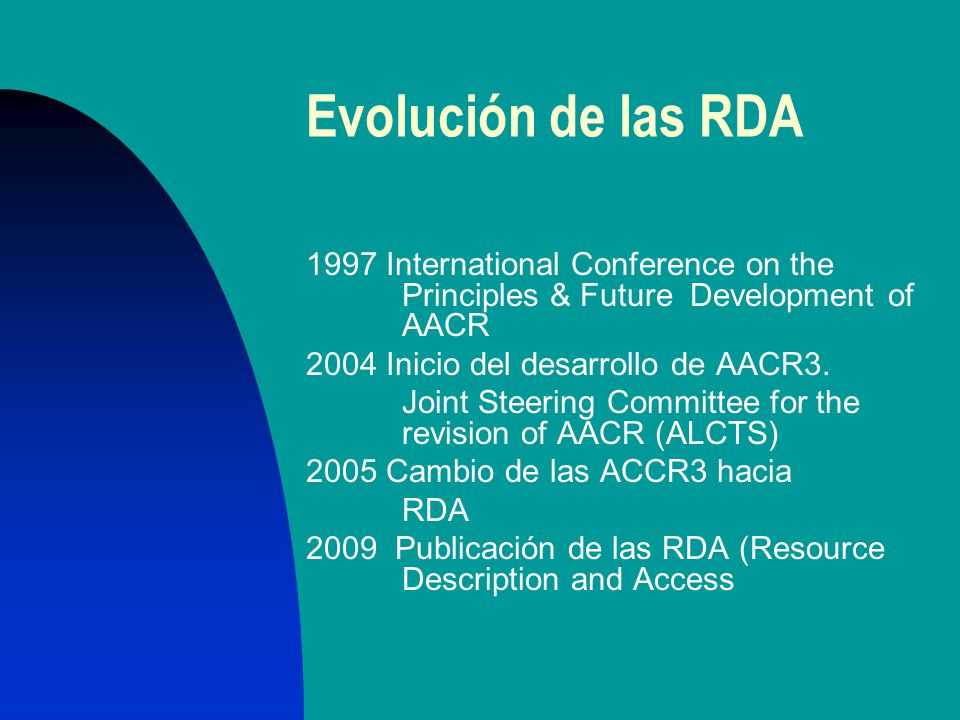 Evolución de las RDA

1997 International Conference on the Principles & Future Development of AACR

2004 Inicio del desarrollo de AACR3.

Joint Steering Committee for the revision of AACR (ALCTS)

2005 Cambio de las ACCR3 hacia RDA

2009 Publicación de las RDA (Resource Description and Access